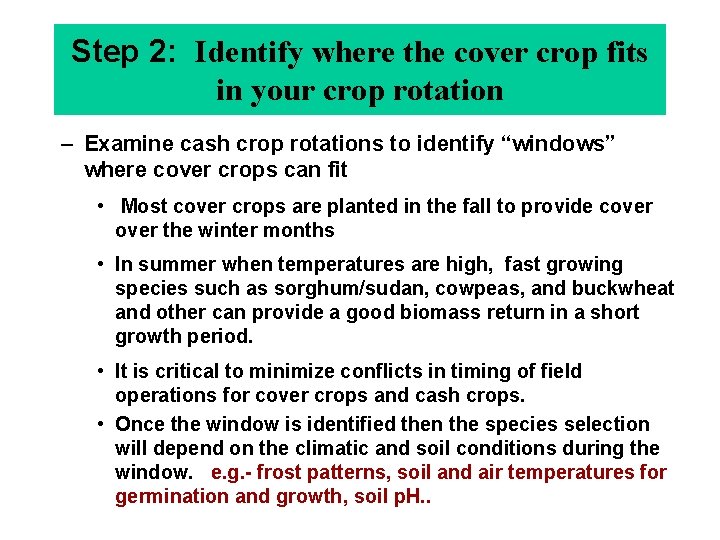 Step 2: Identify where the cover crop fits in your crop rotation

– Examine cash crop rotations to identify “windows” where cover crops can fit

• Most cover crops are planted in the fall to provide cover over the winter months

• In summer when temperatures are high, fast growing species such as sorghum/sudan, cowpeas, and buckwheat and other can provide a good biomass return in a short growth period.

• It is critical to minimize conflicts in timing of field operations for cover crops and cash crops.

• Once the window is identified then the species selection will depend on the climatic and soil conditions during the window. e.g.- frost patterns, soil and air temperatures for germination and growth, soil pH..